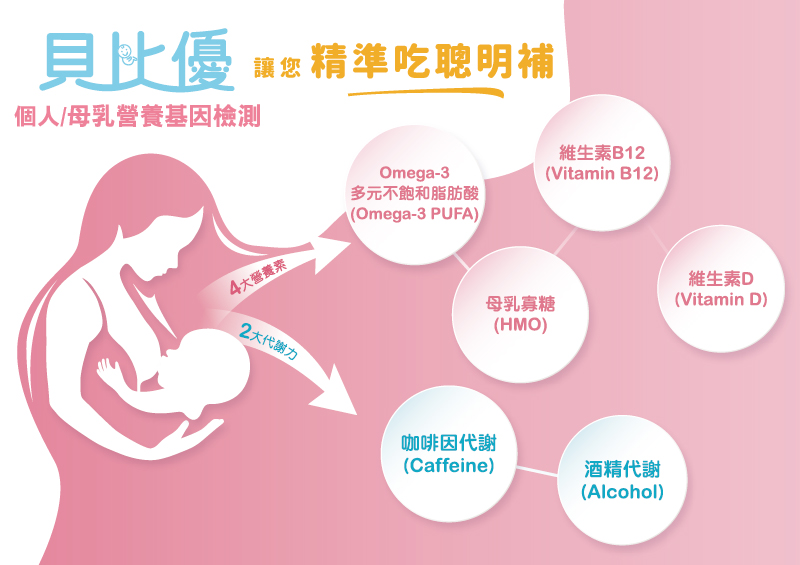 貝比優 讓您 精準吃聰明補

個人/母乳營養基因檢測

4大營養素

2大代謝力

Omega-3
多元不飽和脂肪酸
(Omega-3 PUFA)

維生素B12
(Vitamin B12)

母乳寡糖
(HMO)

維生素D
(Vitamin D)

咖啡因代謝
(Caffeine)

酒精代謝
(Alcohol)